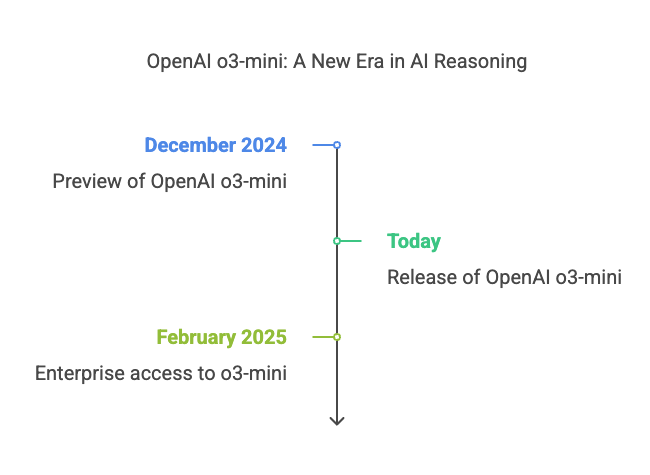 OpenAI o3-mini: A New Era in AI Reasoning

December 2024

Preview of OpenAI o3-mini

Today

Release of OpenAI o3-mini

February 2025

Enterprise access to o3-mini